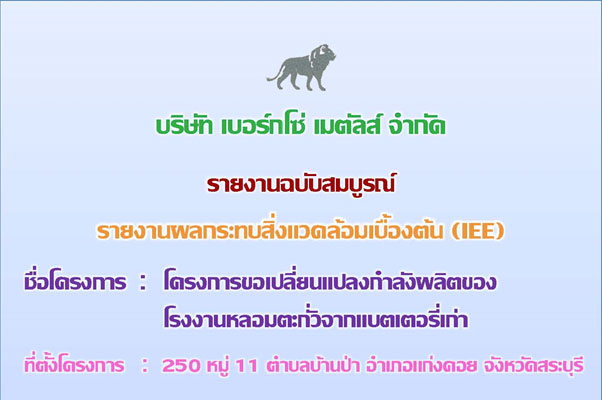 บริษัท เบอร์กโซ่ เมตัลส์ จำกัด

รายงานฉบับสมบูรณ์

รายงานผลกระทบสิ่งแวดล้อมเบื้องต้น (IEE)

ชื่อโครงการ : โครงการขอเปลี่ยนแปลงกำลังผลิตของโรงงานหลอมตะกั่วจากแบตเตอรี่เก่า

ที่ตั้งโครงการ : 250 หมู่ 11 ตำบลบ้านป่า อำเภอแก่งคอย จังหวัดสระบุรี